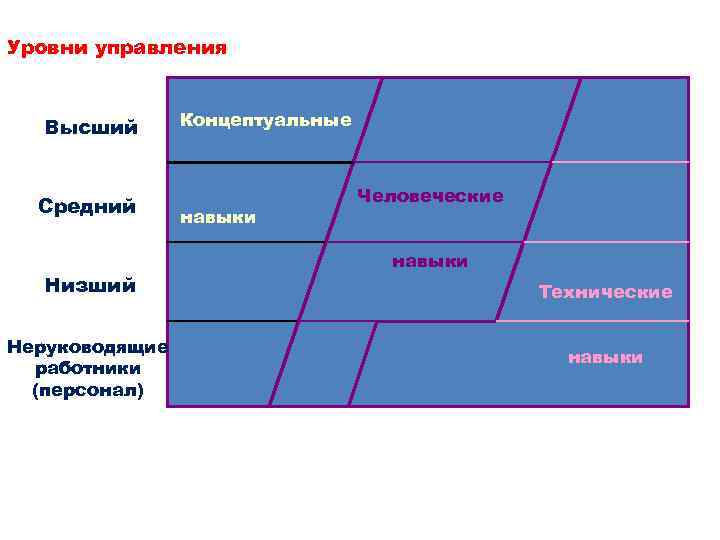 Уровни управления

Высший

Средний

Низший

Неруководящие работники (персонал)

Концептуальные

навыки

Человеческие

навыки

Технические

навыки